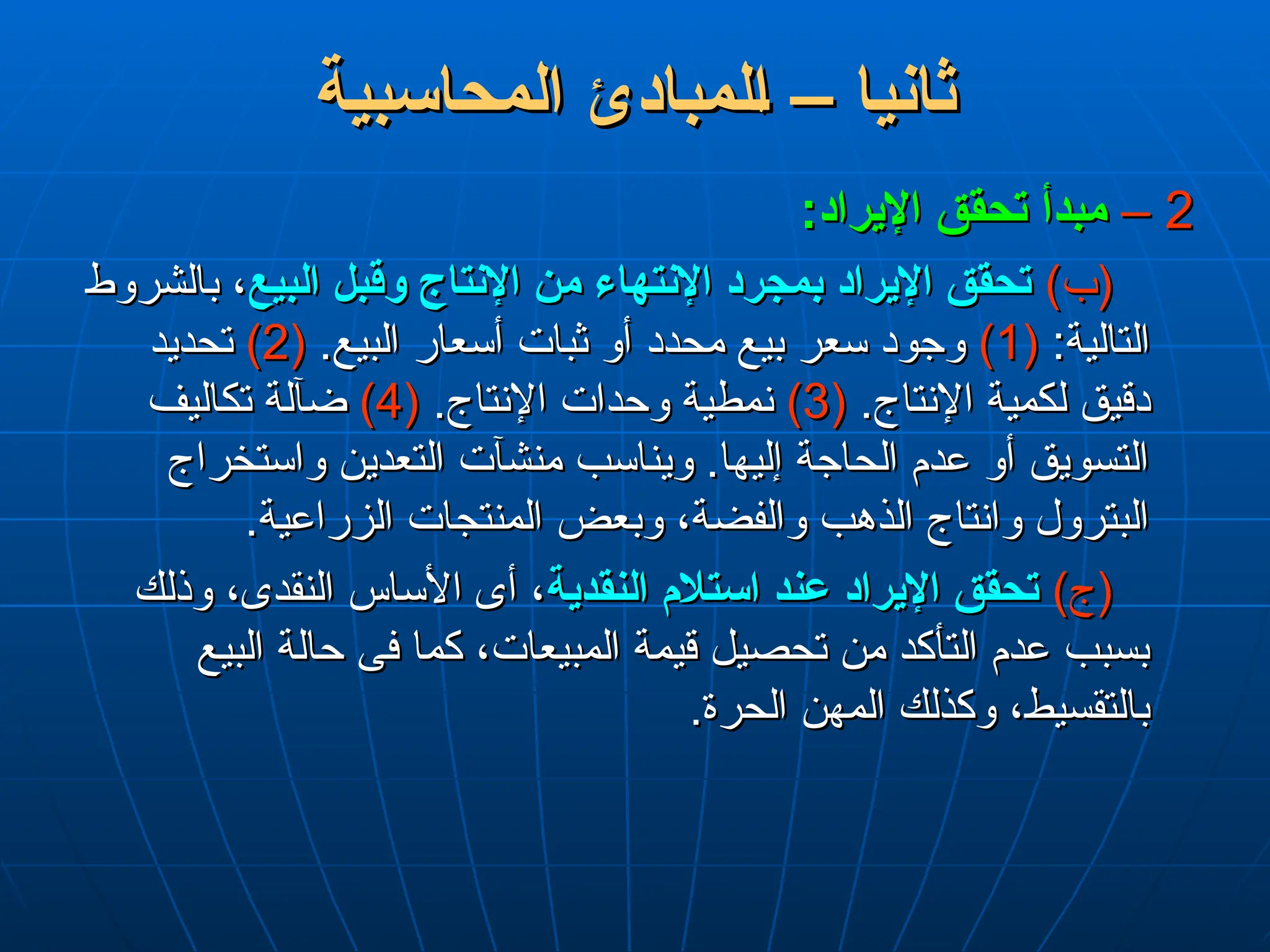 ثانيا – للمبادئ المحاسبية

2 – مبدأ تحقق الإيراد:

(ب) تحقق الإيراد بمجرد الإنتهاء من الإنتاج وقبل البيع، بالشروط التالية: (1) وجود سعر بيع محدد أو ثبات أسعار البيع. (2) تحديد دقيق لكمية الإنتاج. (3) نمطية وحدات الإنتاج. (4) ضآلة تكاليف التسويق أو عدم الحاجة إليها. ويناسب منشآت التعدين واستخراج البترول وانتاج الذهب والفضة، وبعض المنتجات الزراعية.

(ج) تحقق الإيراد عند استلام النقدية، أى الأساس النقدى، وذلك بسبب عدم التأكد من تحصيل قيمة المبيعات، كما فى حالة البيع بالتقسيط، وكذلك المهن الحرة.